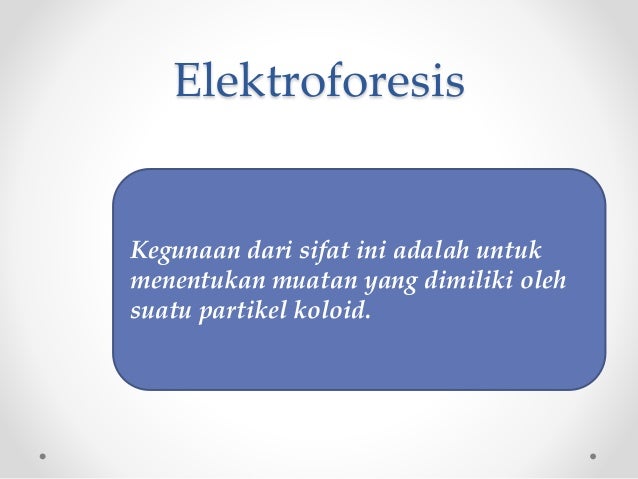 Elektroforesis

Kegunaan dari sifat ini adalah untuk menentukan muatan yang dimiliki oleh suatu partikel koloid.